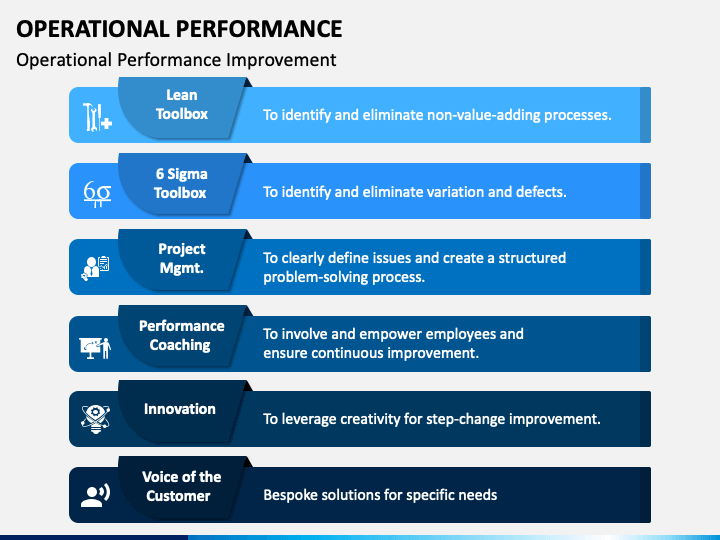 OPERATIONAL PERFORMANCE
Operational Performance Improvement

Lean Toolbox
To identify and eliminate non-value-adding processes.

6σ
6 Sigma Toolbox
To identify and eliminate variation and defects.

Project Mgmt.
To clearly define issues and create a structured problem-solving process.

Performance Coaching
To involve and empower employees and ensure continuous improvement.

Innovation
To leverage creativity for step-change improvement.

Voice of the Customer
Bespoke solutions for specific needs